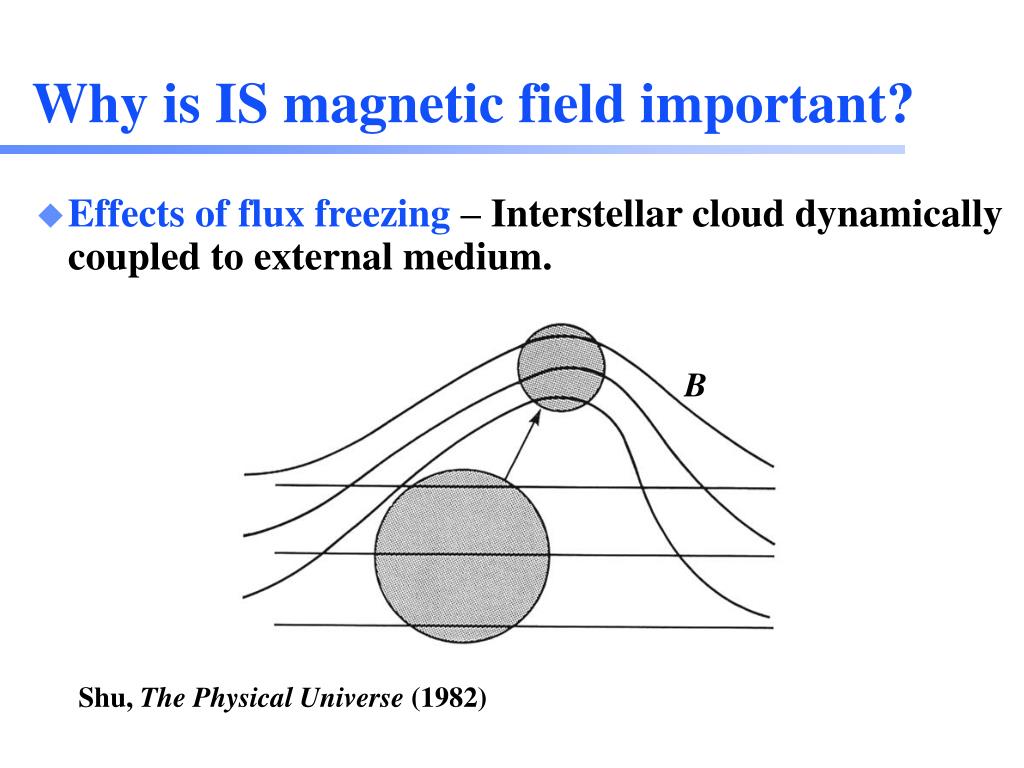 Why is IS magnetic field important?

Effects of flux freezing – Interstellar cloud dynamically coupled to external medium.

B

Shu, The Physical Universe (1982)